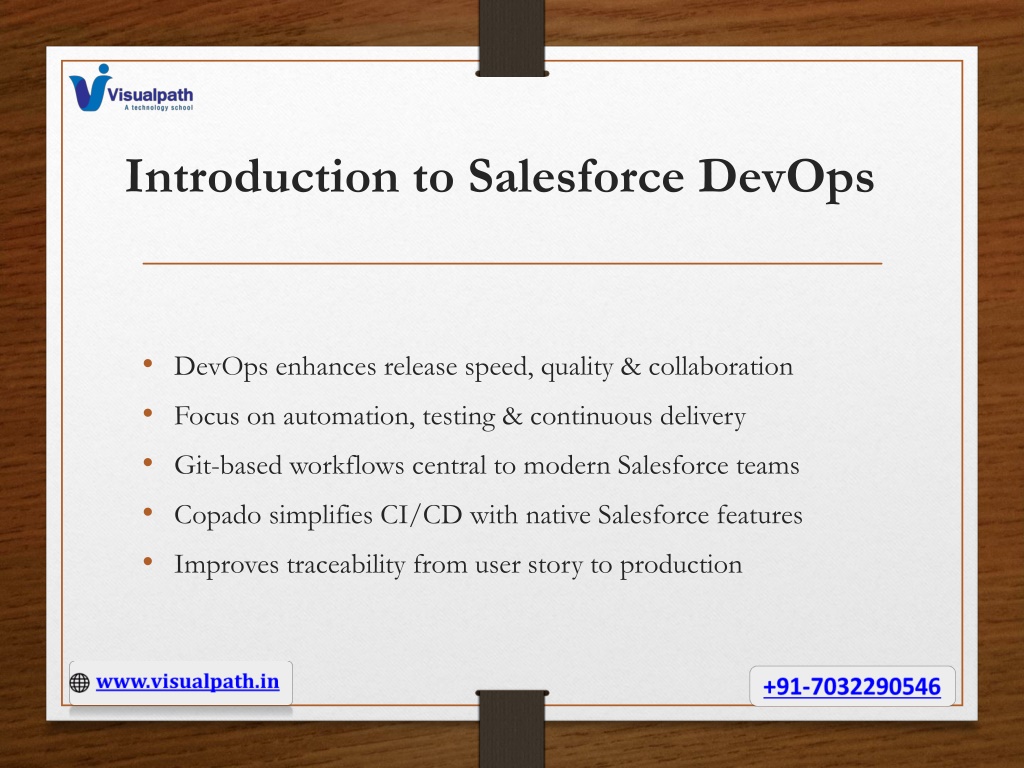 Visualpath
A technology school

Introduction to Salesforce DevOps

• DevOps enhances release speed, quality & collaboration
• Focus on automation, testing & continuous delivery
• Git-based workflows central to modern Salesforce teams
• Copado simplifies CI/CD with native Salesforce features
• Improves traceability from user story to production

www.visualpath.in

+91-7032290546